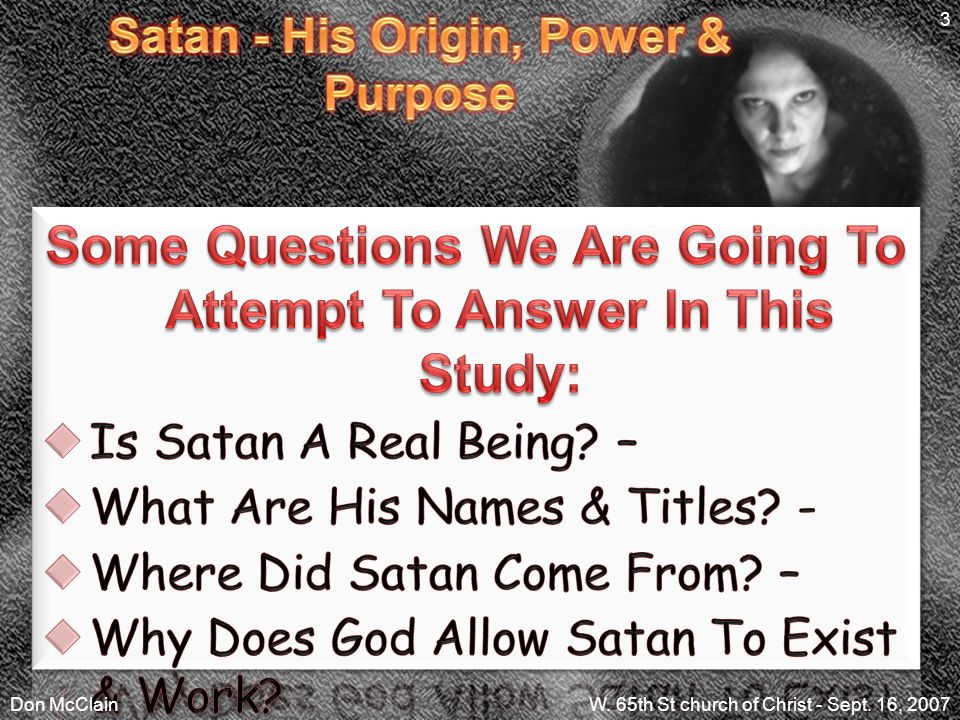 3

Satan - His Origin, Power & Purpose

Some Questions We Are Going To Attempt To Answer In This Study:

Is Satan A Real Being? –

What Are His Names & Titles? -

Where Did Satan Come From? –

Why Does God Allow Satan To Exist & Work?

Don McClain

W. 65th St church of Christ - Sept. 16, 2007